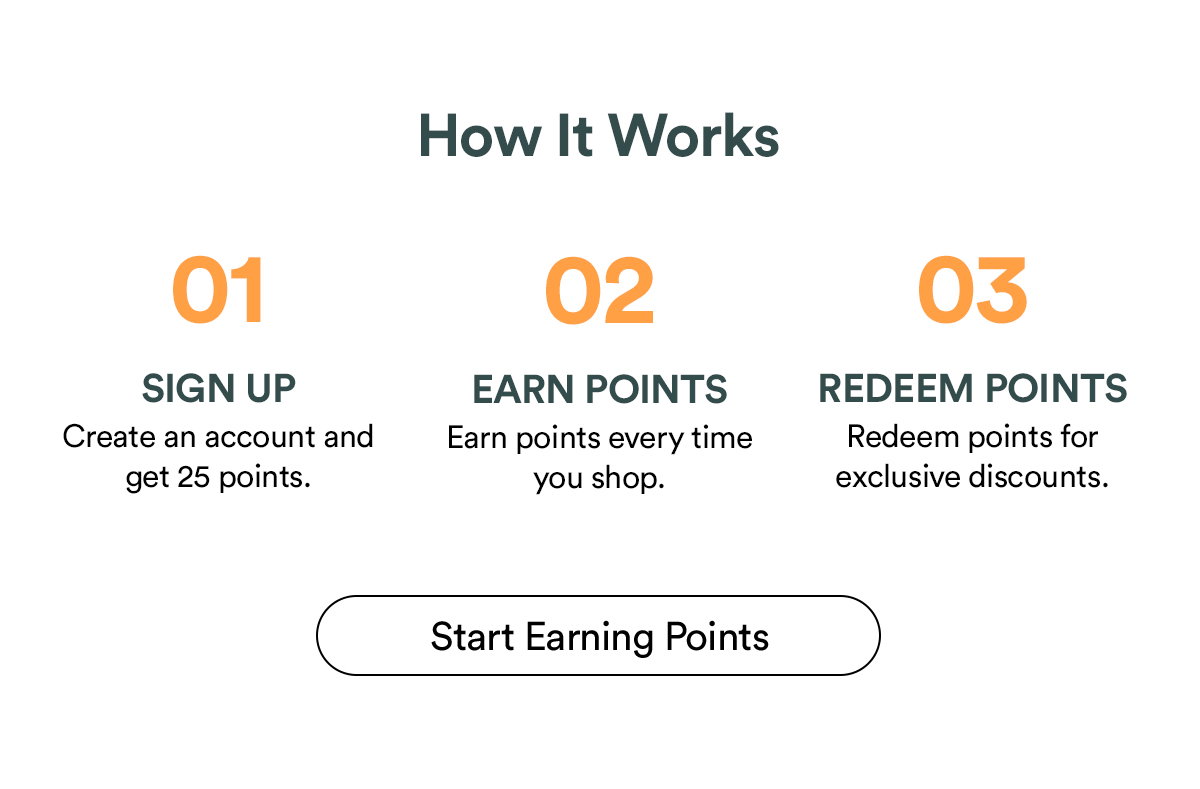 How It Works

01

SIGN UP

Create an account and get 25 points.

02

EARN POINTS

Earn points every time you shop.

03

REDEEM POINTS

Redeem points for exclusive discounts.

Start Earning Points